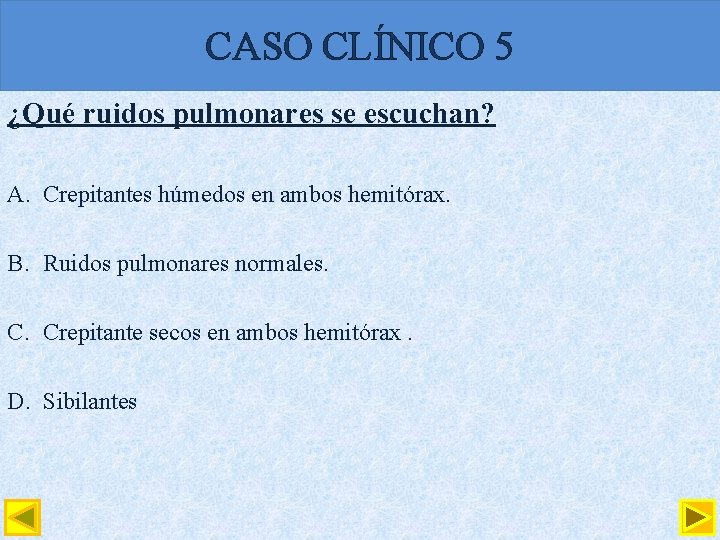 CASO CLÍNICO 5

¿Qué ruidos pulmonares se escuchan?

A. Crepitantes húmedos en ambos hemitórax.

B. Ruidos pulmonares normales.

C. Crepitante secos en ambos hemitórax .

D. Sibilantes